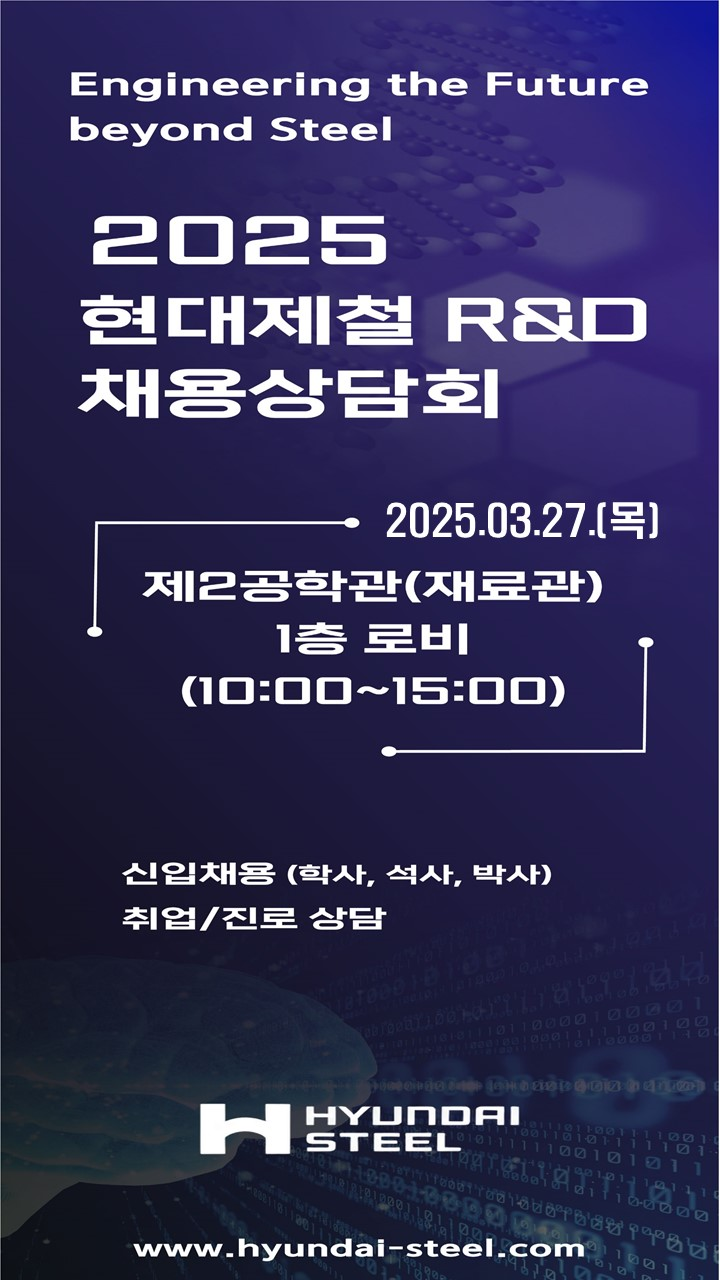 Engineering the Future beyond Steel

2025
현대제철 R&D
채용상담회

2025.03.27.(목)

제2공학관(재료관)
1층 로비
(10:00~15:00)

신입채용 (학사, 석사, 박사)
취업/진로 상담

HYUNDAI STEEL

www.hyundai-steel.com